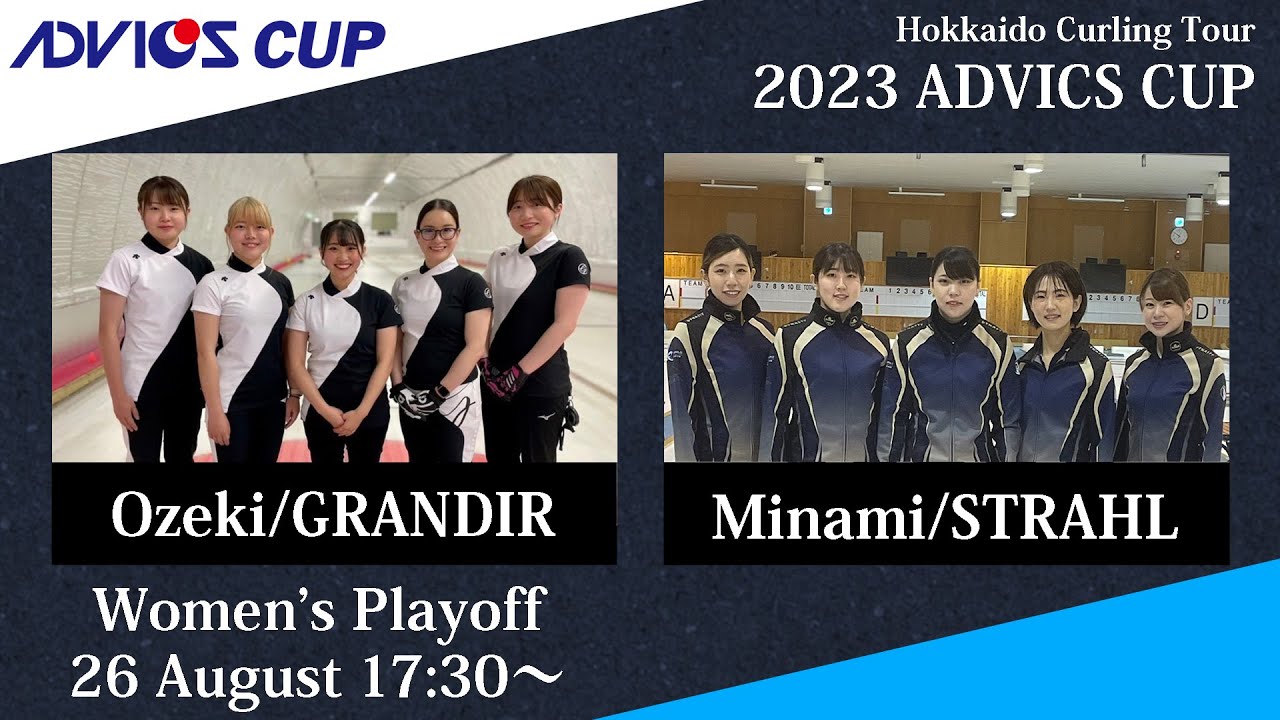 ADVICS CUP

Hokkaido Curling Tour
2023 ADVICS CUP

Ozeki/GRANDIR

Minami/STRAHL

Women's Playoff
26 August 17:30～